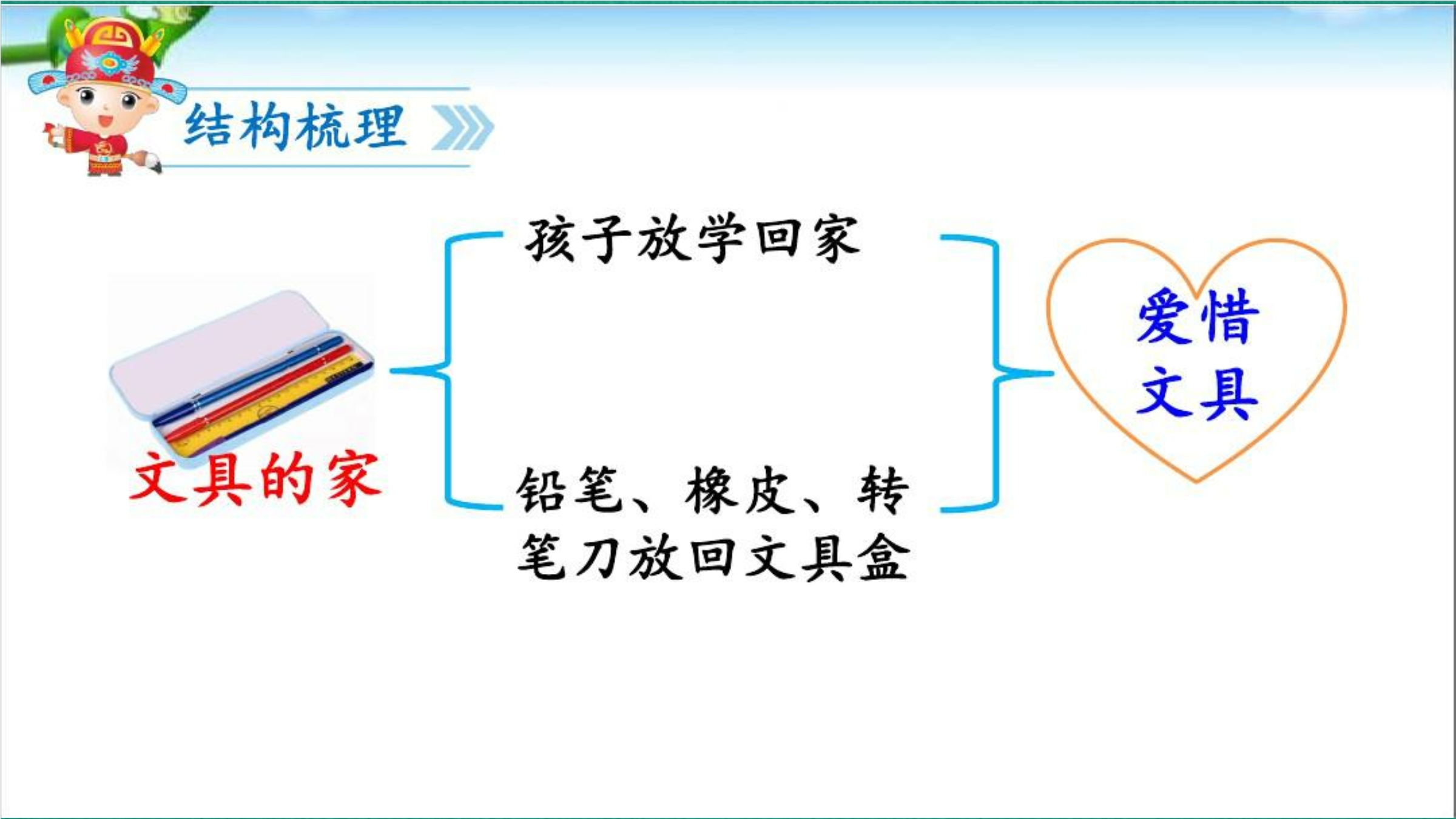 结构梳理

文具的家

孩子放学回家

铅笔、橡皮、转笔刀放回文具盒

爱惜文具